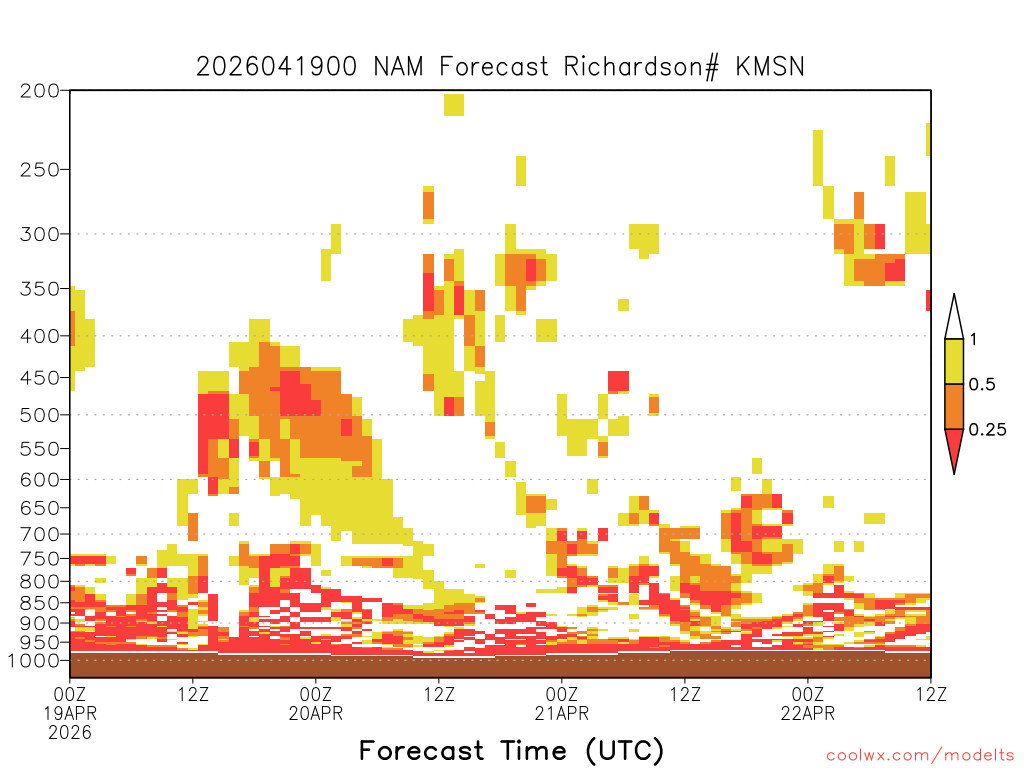 2026041900 NAM Forecast Richardson# KMSN

200
250
300
350
400
450
500
550
600
650
700
750
800
850
900
950
1000

1
0.5
0.25

00Z
19APR
2026
12Z
00Z
20APR
12Z
00Z
21APR
12Z
00Z
22APR
12Z

Forecast Time (UTC)

coolwx.com/modelts